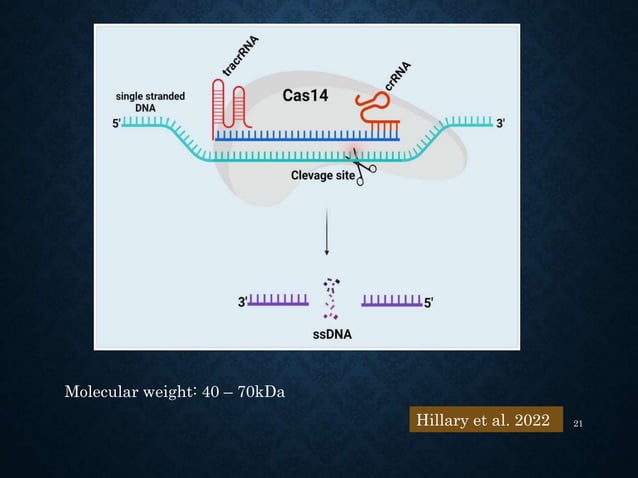 tracrRNA

crRNA

single stranded DNA

Cas14

5'

3'

Clevage site

3'

5'

ssDNA

Molecular weight: 40 – 70kDa

Hillary et al. 2022

21